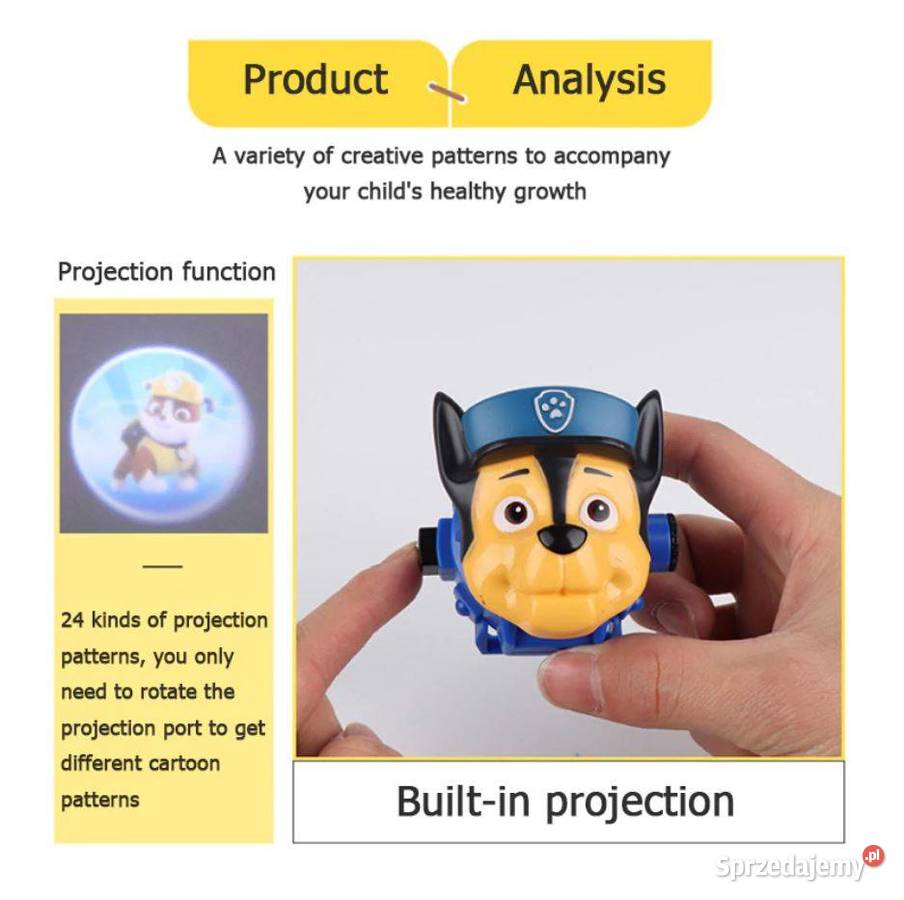 Product Analysis

A variety of creative patterns to accompany your child's healthy growth

Projection function

24 kinds of projection patterns, you only need to rotate the projection port to get different cartoon patterns

Built-in projection

Sprzedajemy.pl